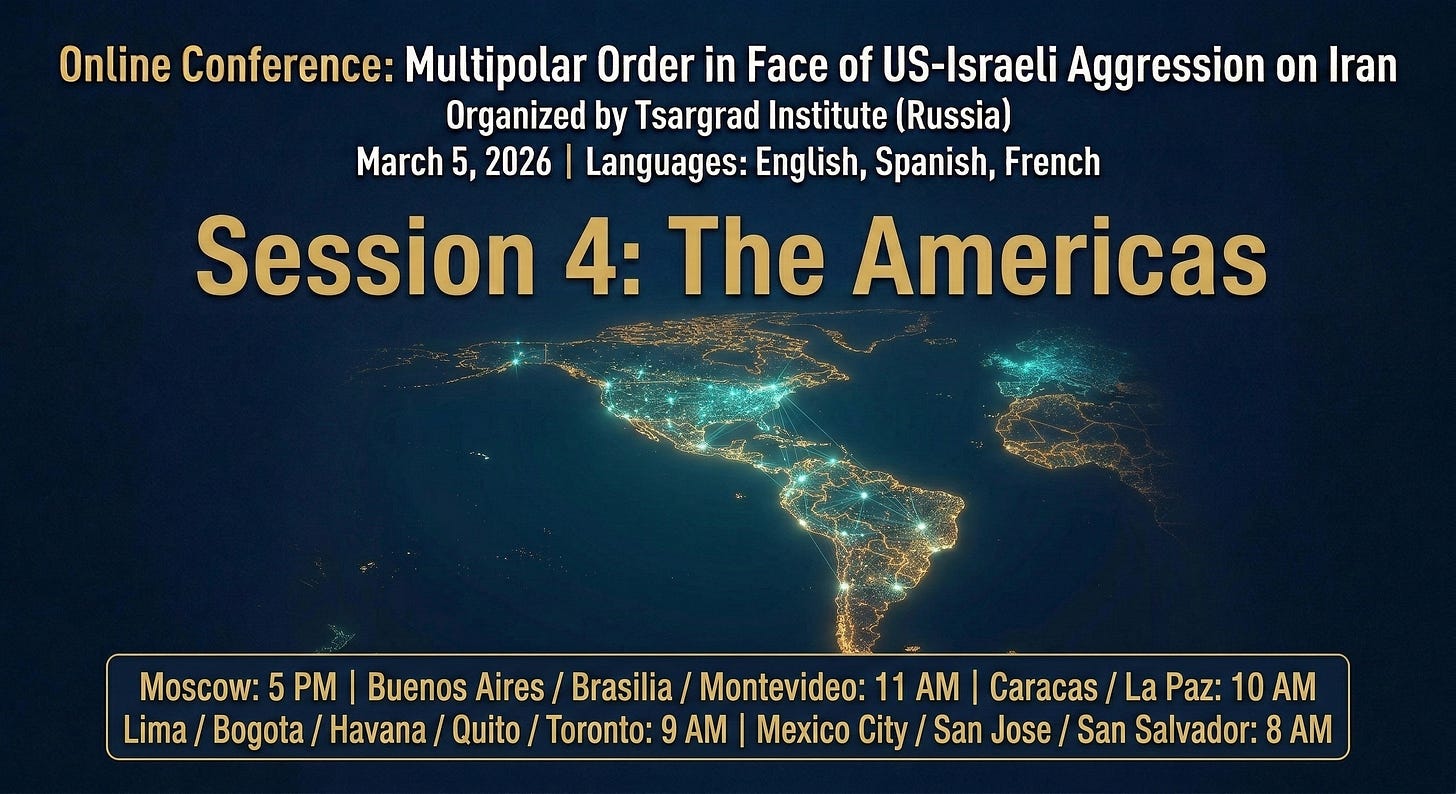 Online Conference: Multipolar Order in Face of US-Israeli Aggression on Iran
Organized by Tsargrad Institute (Russia)
March 5, 2026 | Languages: English, Spanish, French

Session 4: The Americas

Moscow: 5 PM | Buenos Aires / Brasilia / Montevideo: 11 AM | Caracas / La Paz: 10 AM
Lima / Bogota / Havana / Quito / Toronto: 9 AM | Mexico City / San Jose / San Salvador: 8 AM